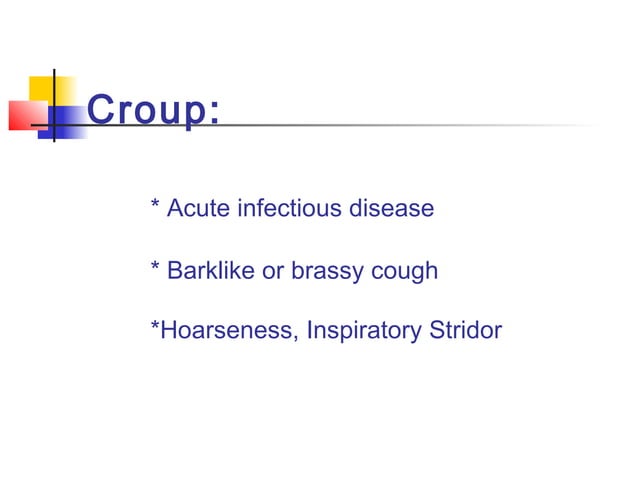 Croup:

* Acute infectious disease

* Barklike or brassy cough

*Hoarseness, Inspiratory Stridor